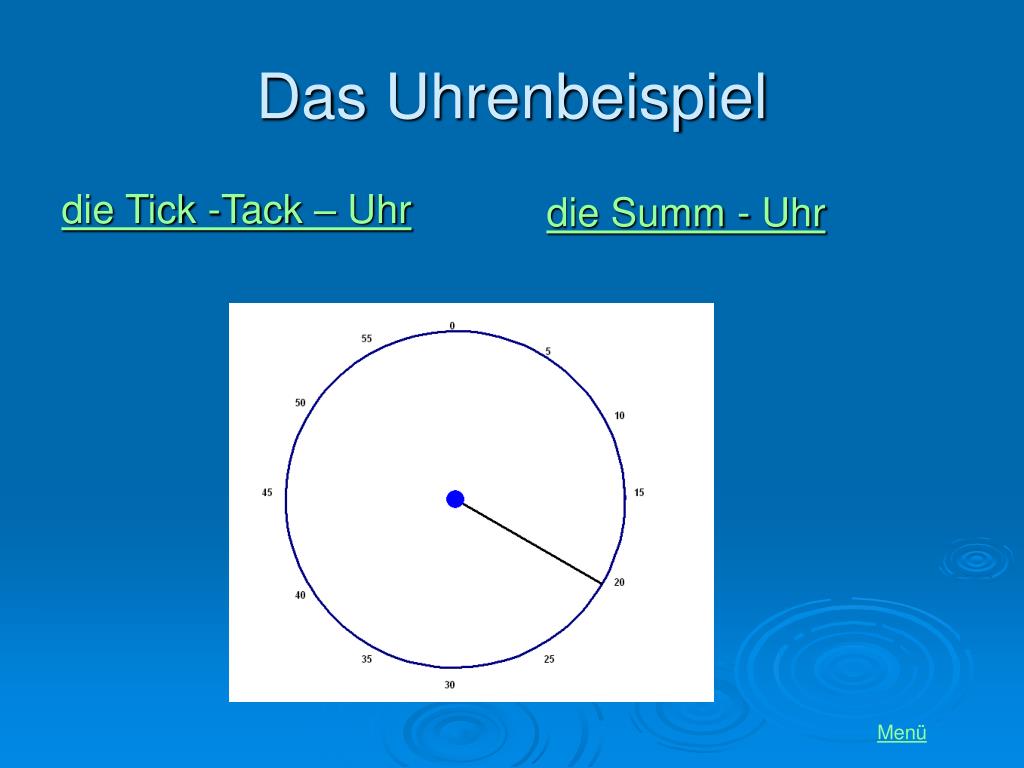 Das Uhrenbeispiel

die Tick -Tack – Uhr

die Summ - Uhr

0
5
10
15
20
25
30
35
40
45
50
55

Menü